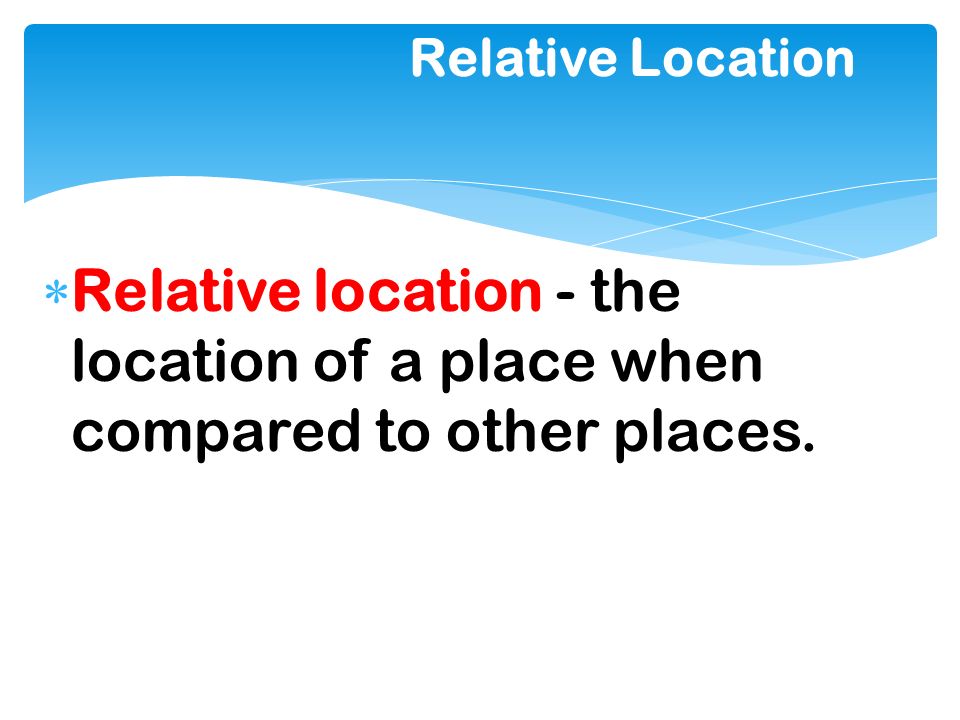 Relative Location

* Relative location - the location of a place when compared to other places.